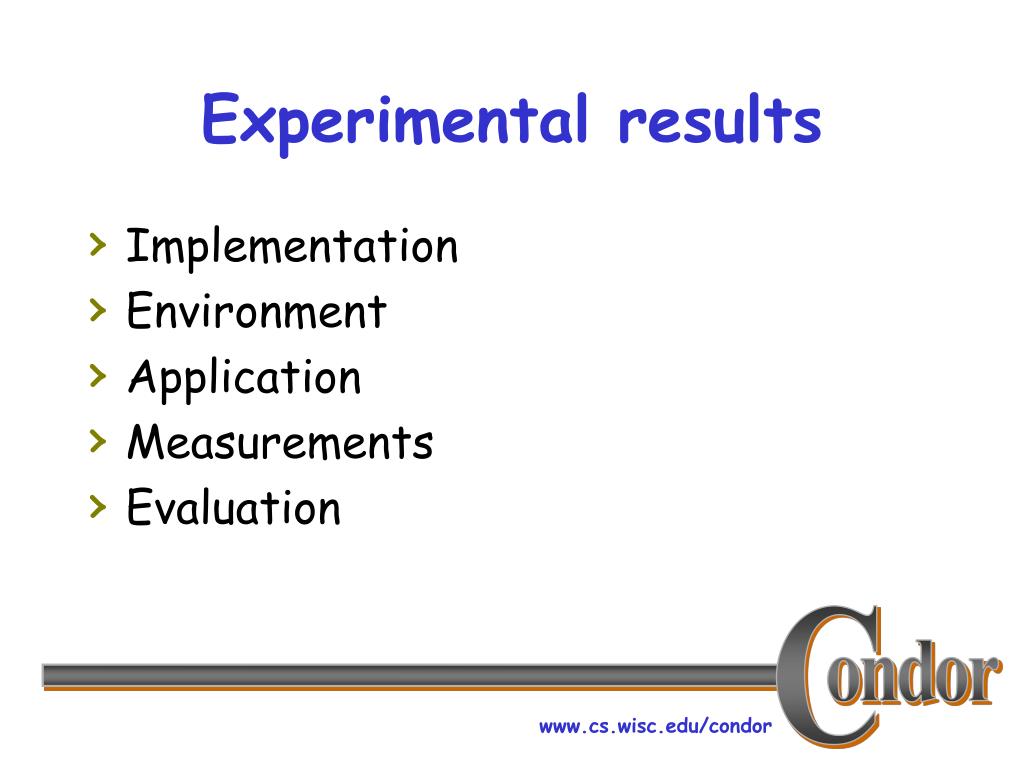 Experimental results

› Implementation
› Environment
› Application
› Measurements
› Evaluation

Condor

www.cs.wisc.edu/condor